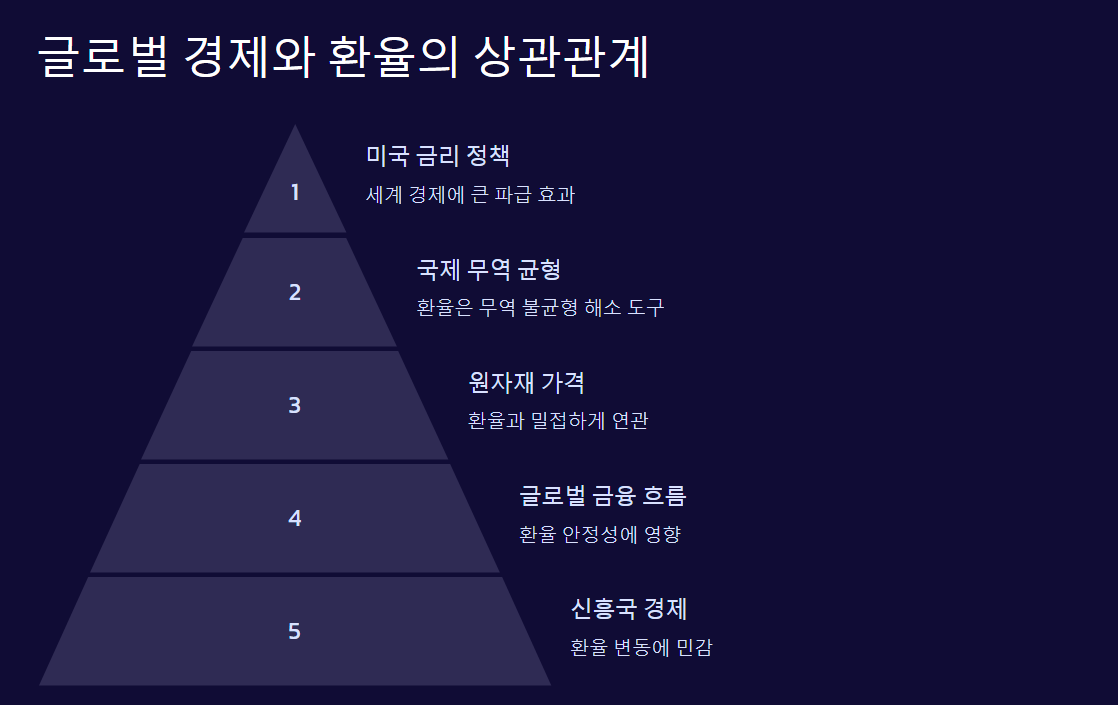 글로벌 경제와 환율의 상관관계

1

미국 금리 정책

세계 경제에 큰 파급 효과

2

국제 무역 균형

환율은 무역 불균형 해소 도구

3

원자재 가격

환율과 밀접하게 연관

4

글로벌 금융 흐름

환율 안정성에 영향

5

신흥국 경제

환율 변동에 민감